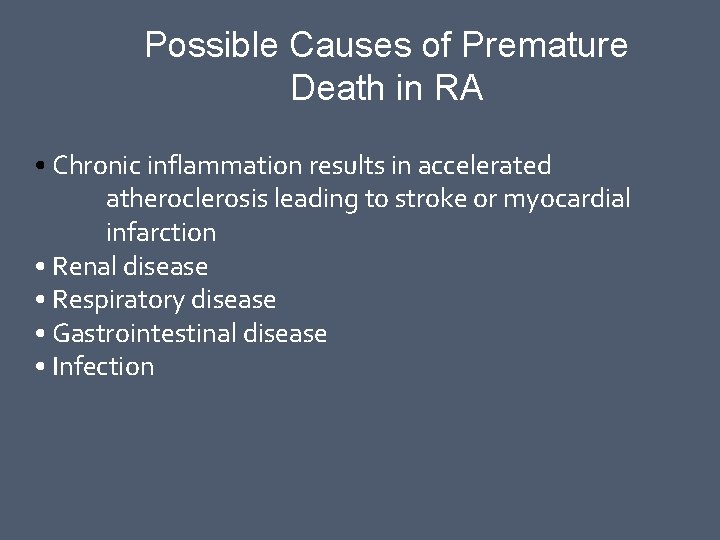 Possible Causes of Premature Death in RA

• Chronic inflammation results in accelerated atheroclerosis leading to stroke or myocardial infarction
• Renal disease
• Respiratory disease
• Gastrointestinal disease
• Infection